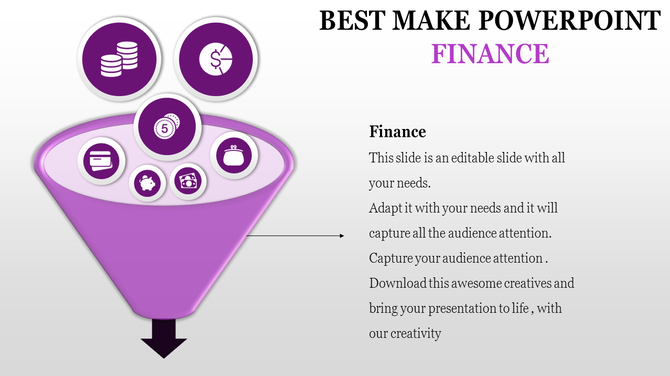 BEST MAKE POWERPOINT
FINANCE

5

Finance

This slide is an editable slide with all your needs.
Adapt it with your needs and it will capture all the audience attention.
Capture your audience attention .
Download this awesome creatives and bring your presentation to life , with our creativity